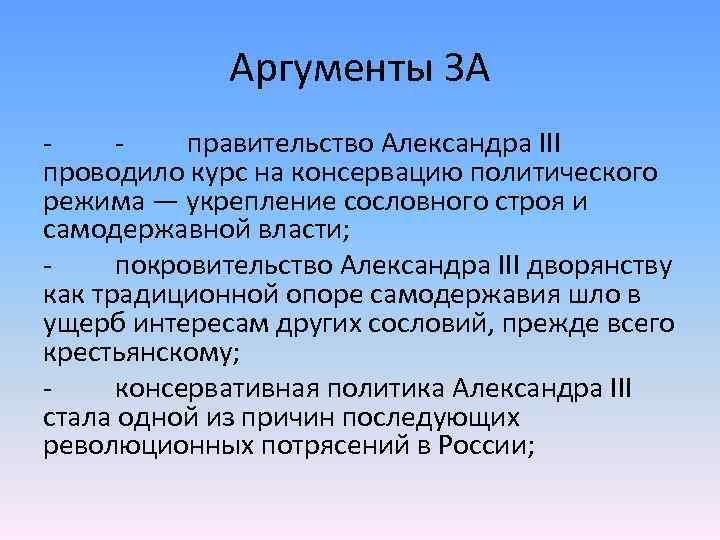 Аргументы ЗА

- - правительство Александра III проводило курс на консервацию политического режима — укрепление сословного строя и самодержавной власти;

- покровительство Александра III дворянству как традиционной опоре самодержавия шло в ущерб интересам других сословий, прежде всего крестьянскому;

- консервативная политика Александра III стала одной из причин последующих революционных потрясений в России;